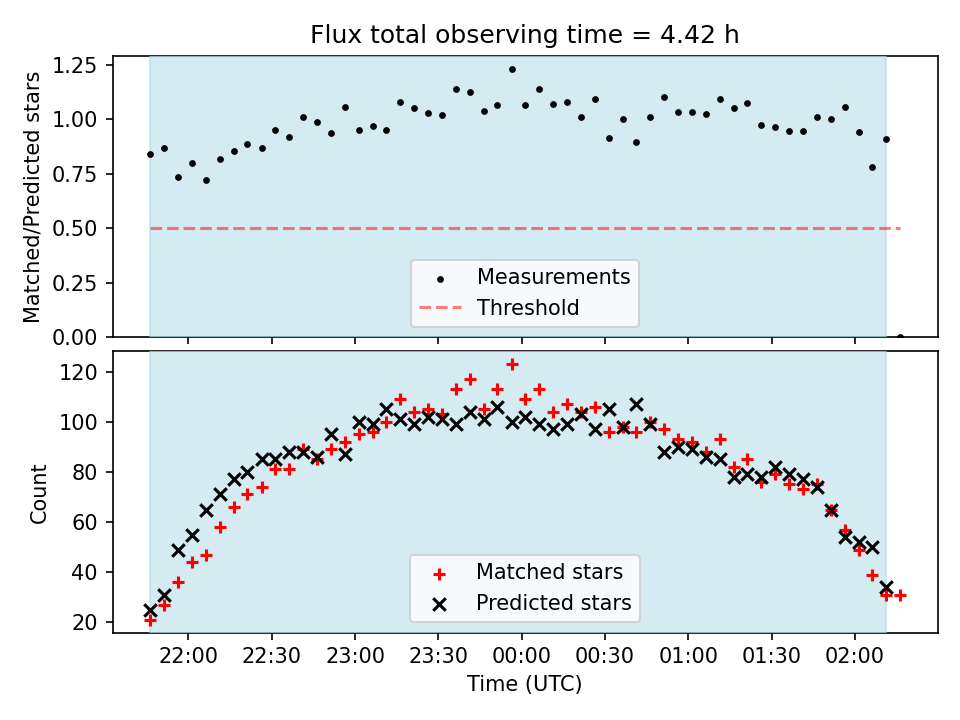 Flux total observing time = 4.42 h

Matched/Predicted stars

1.25
1.00
0.75
0.50
0.25
0.00

Measurements
Threshold

Count

120
100
80
60
40
20

Matched stars
Predicted stars

22:00
22:30
23:00
23:30
00:00
00:30
01:00
01:30
02:00

Time (UTC)